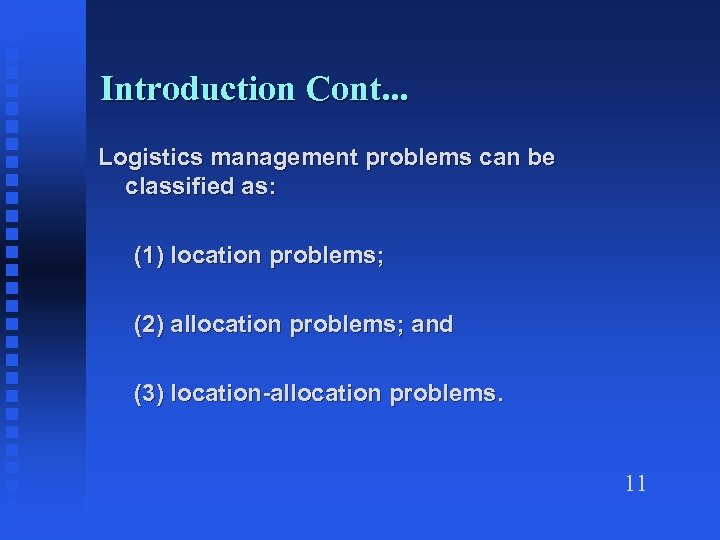 Introduction Cont...

Logistics management problems can be classified as:

(1) location problems;

(2) allocation problems; and

(3) location-allocation problems.

11